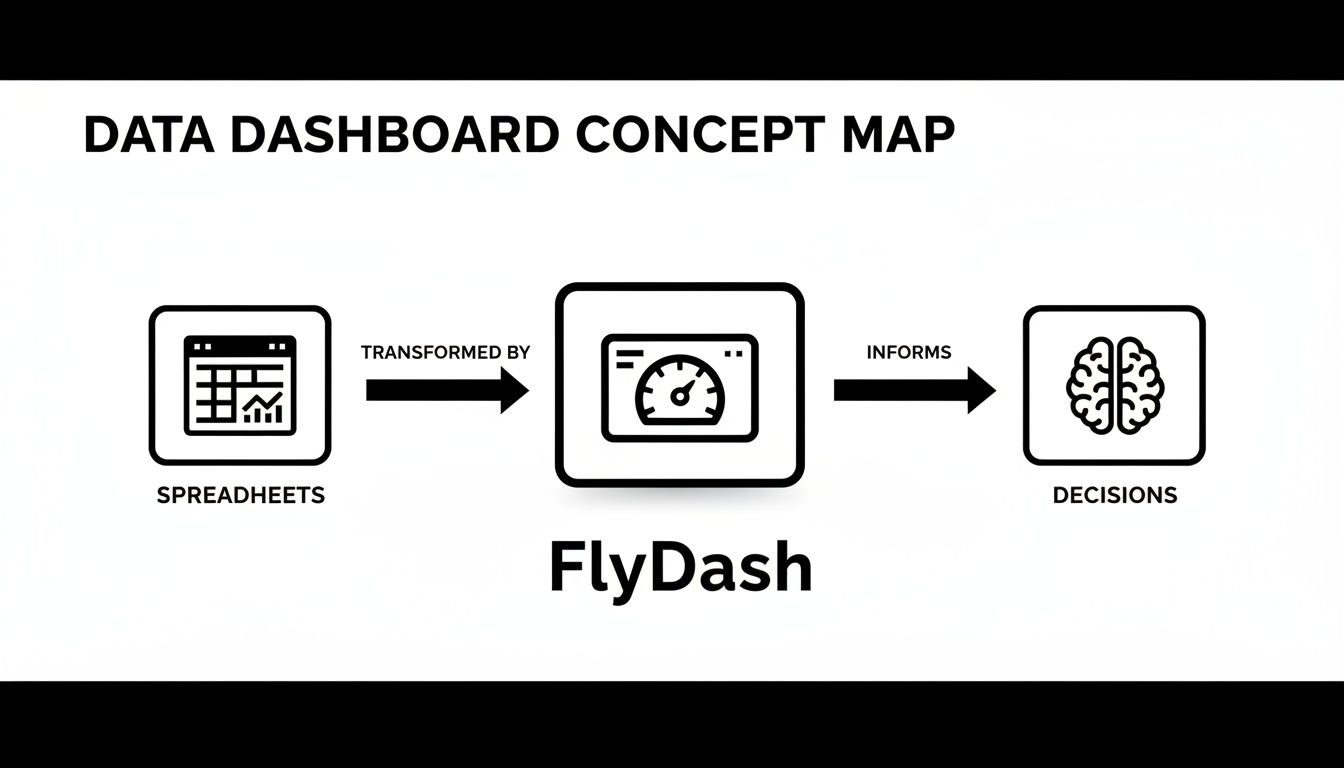 DATA DASHBOARD CONCEPT MAP

SPREADHEETS

TRANSFORMED BY

FlyDash

INFORMS

DECISIONS